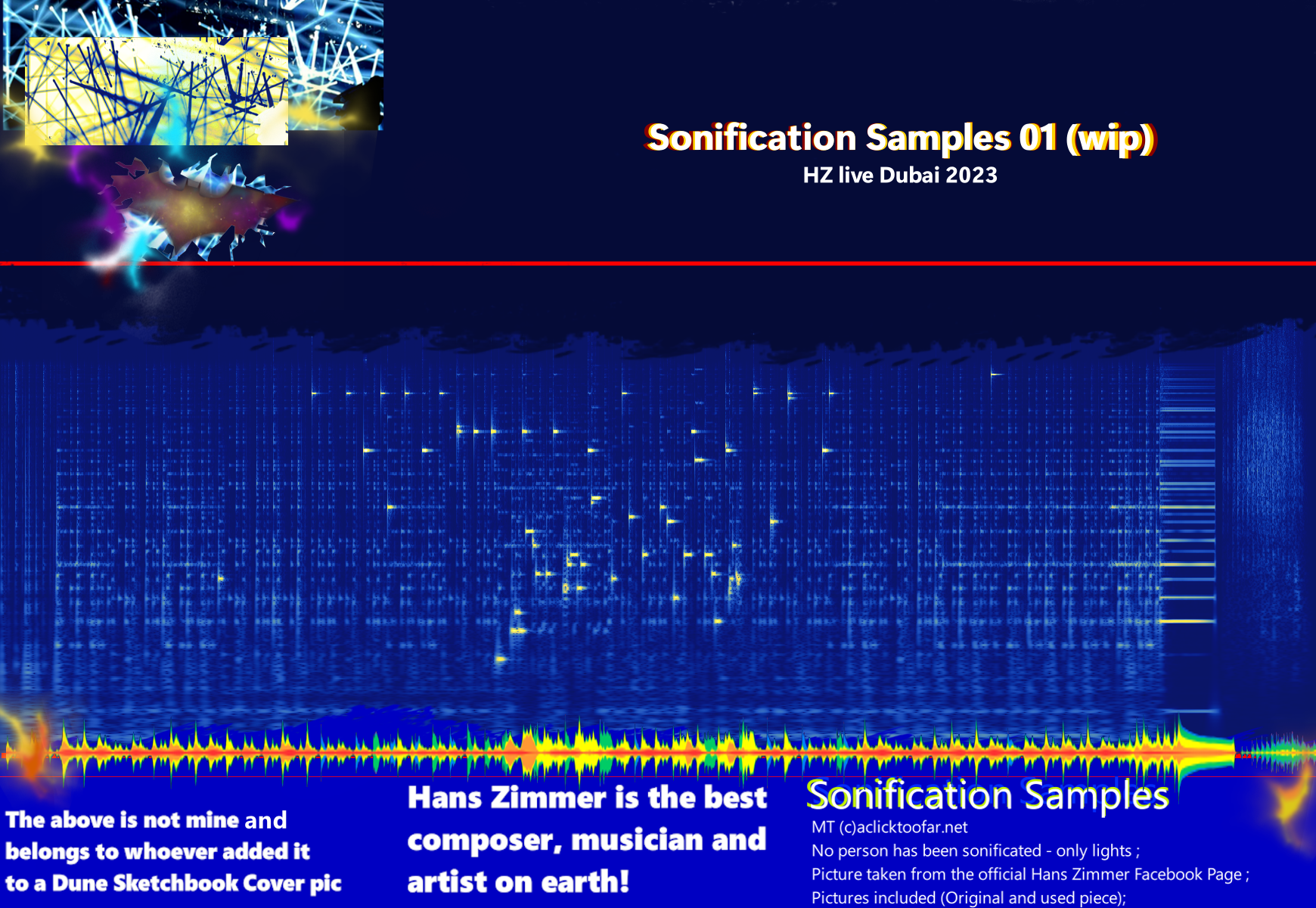 Sonification Samples 01 (wip)
HZ live Dubai 2023

The above is not mine and belongs to whoever added it to a Dune Sketchbook Cover pic

Hans Zimmer is the best composer, musician and artist on earth!

Sonification Samples
MT (c)aclicktoofar.net
No person has been sonificated - only lights ;
Picture taken from the official Hans Zimmer Facebook Page ;
Pictures included (Original and used piece);